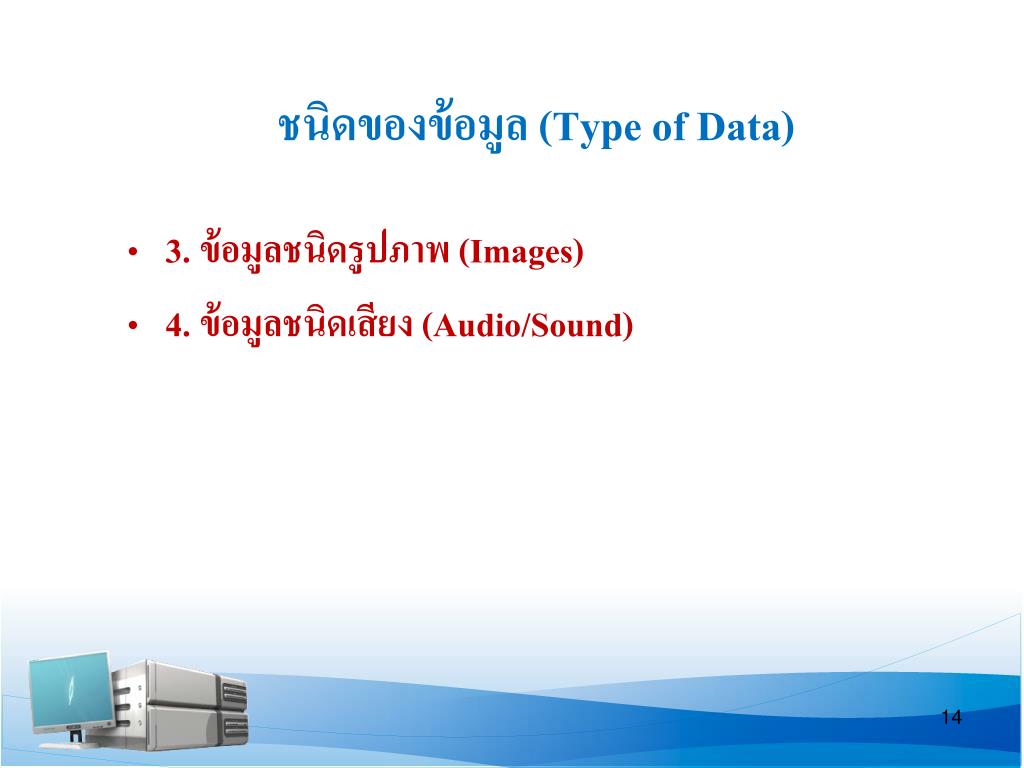 ชนิดของข้อมูล (Type of Data)

• 3. ข้อมูลชนิดรูปภาพ (Images)
• 4. ข้อมูลชนิดเสียง (Audio/Sound)

14